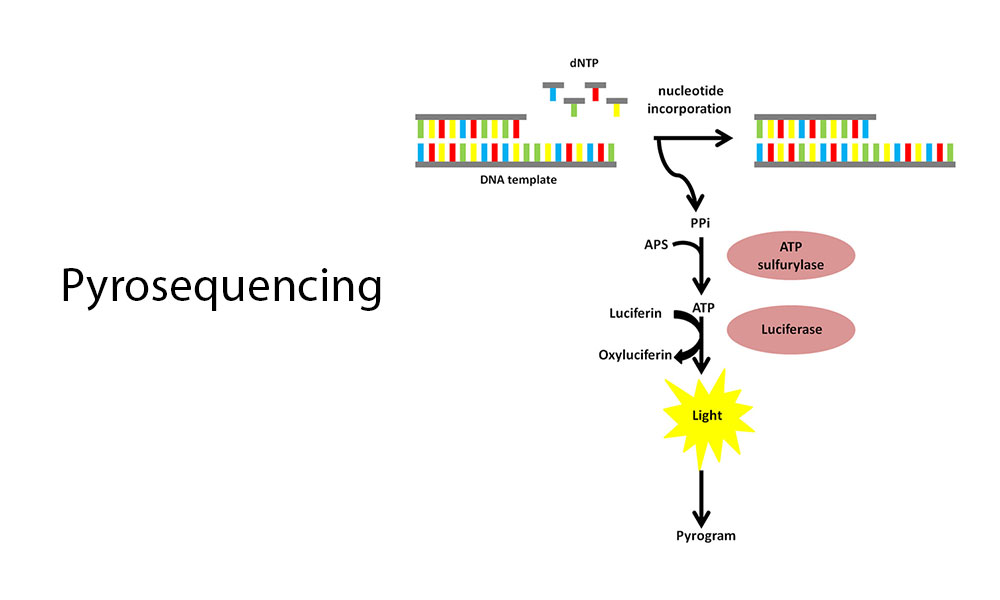 Pyrosequencing

dNTP

nucleotide incorporation

DNA template

PPi

APS

ATP sulfurylase

ATP

Luciferin

Luciferase

Oxyluciferin

Light

Pyrogram